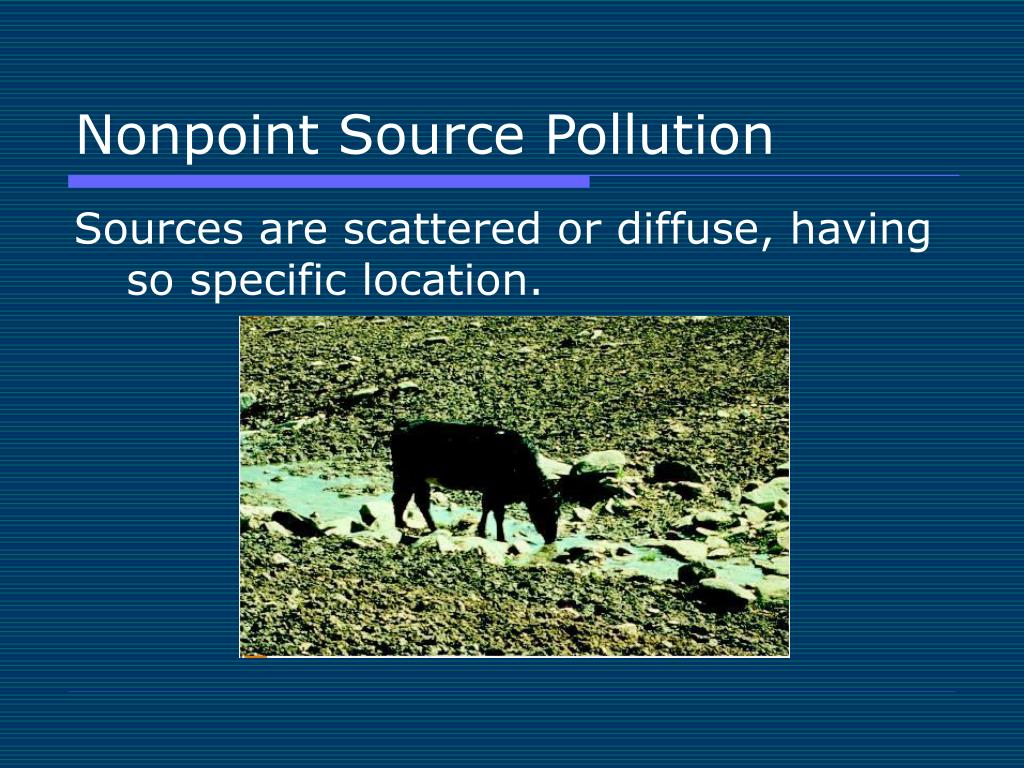 Nonpoint Source Pollution

Sources are scattered or diffuse, having so specific location.